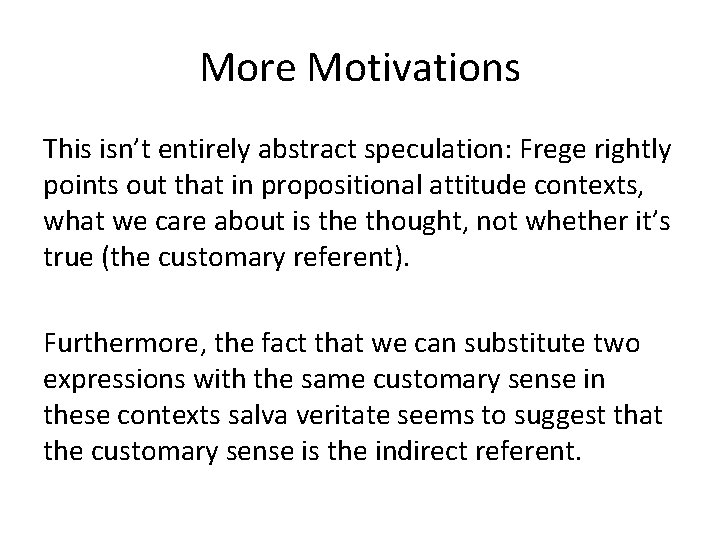 More Motivations

This isn’t entirely abstract speculation: Frege rightly points out that in propositional attitude contexts, what we care about is the thought, not whether it’s true (the customary referent).

Furthermore, the fact that we can substitute two expressions with the same customary sense in these contexts salva veritate seems to suggest that the customary sense is the indirect referent.